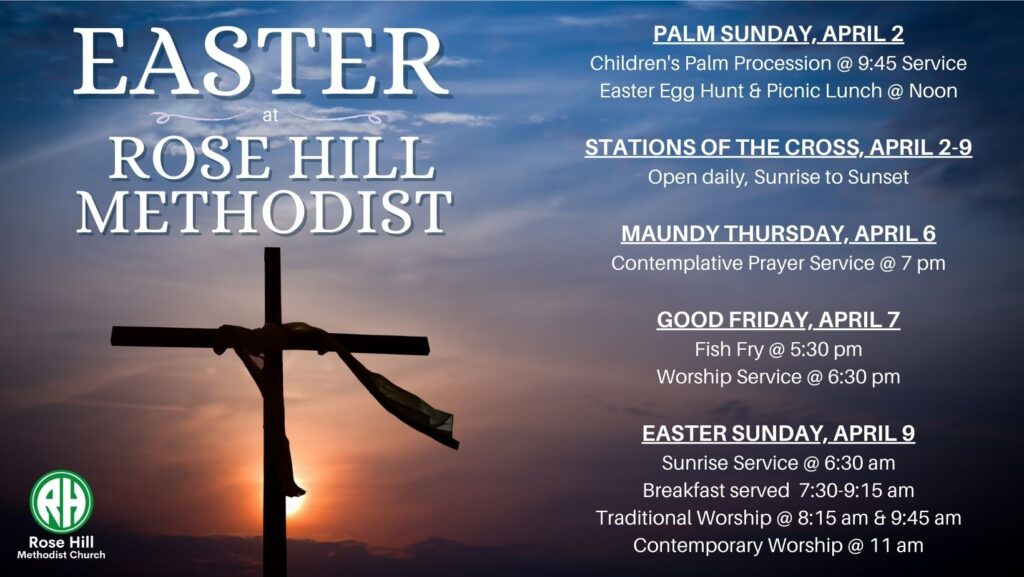 EASTER
at
ROSE HILL
METHODIST

RH
Rose Hill
Methodist Church

PALM SUNDAY, APRIL 2
Children's Palm Procession @ 9:45 Service
Easter Egg Hunt & Picnic Lunch @ Noon

STATIONS OF THE CROSS, APRIL 2-9
Open daily, Sunrise to Sunset

MAUNDY THURSDAY, APRIL 6
Contemplative Prayer Service @ 7 pm

GOOD FRIDAY, APRIL 7
Fish Fry @ 5:30 pm
Worship Service @ 6:30 pm

EASTER SUNDAY, APRIL 9
Sunrise Service @ 6:30 am
Breakfast served 7:30-9:15 am
Traditional Worship @ 8:15 am & 9:45 am
Contemporary Worship @ 11 am